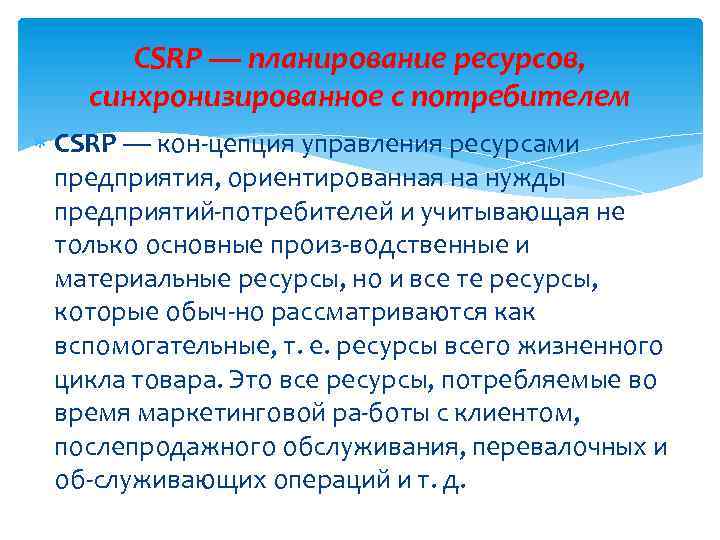 CSRP — планирование ресурсов, синхронизированное с потребителем

CSRP — кон-цепция управления ресурсами предприятия, ориентированная на нужды предприятий-потребителей и учитывающая не только основные произ-водственные и материальные ресурсы, но и все те ресурсы, которые обыч-но рассматриваются как вспомогательные, т. е. ресурсы всего жизненного цикла товара. Это все ресурсы, потребляемые во время маркетинговой ра-боты с клиентом, послепродажного обслуживания, перевалочных и об-служивающих операций и т. д.